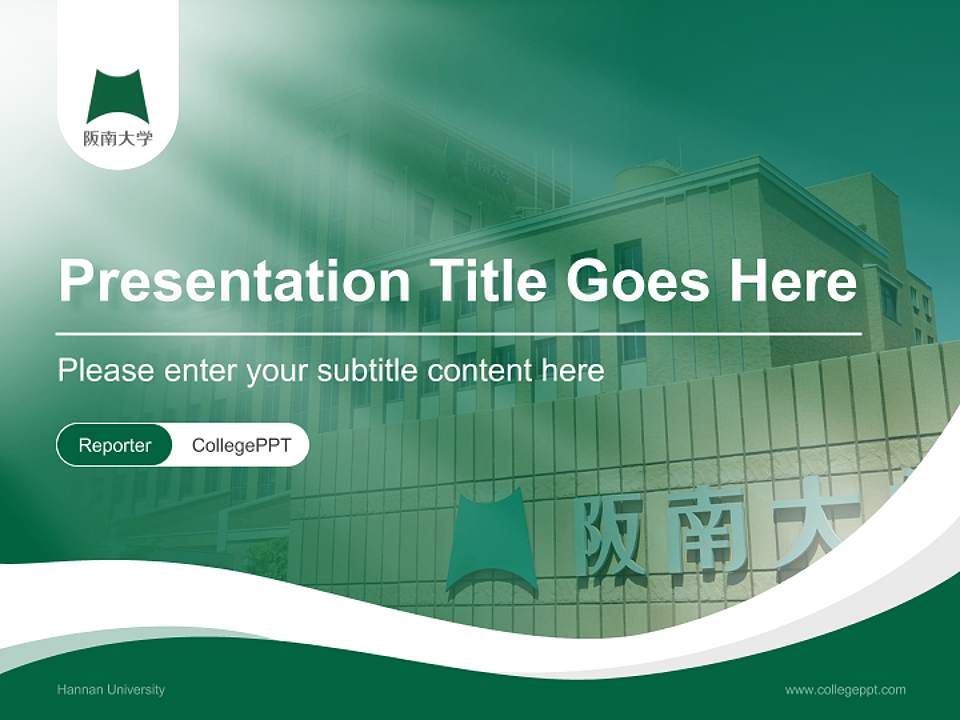 阪南大学

Presentation Title Goes Here

Please enter your subtitle content here

Reporter CollegePPT

阪南大

Hannan University

www.collegeppt.com